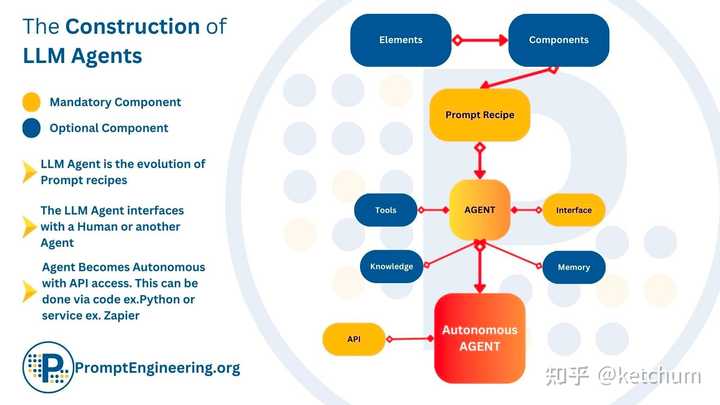 The Construction of LLM Agents

Mandatory Component

Optional Component

LLM Agent is the evolution of Prompt recipes

The LLM Agent interfaces with a Human or another Agent

Agent Becomes Autonomous with API access. This can be done via code ex.Python or service ex. Zapier

PromptEngineering.org

Elements

Components

Prompt Recipe

Tools

AGENT

Interface

Knowledge

Memory

API

Autonomous AGENT

知乎 @ketchum